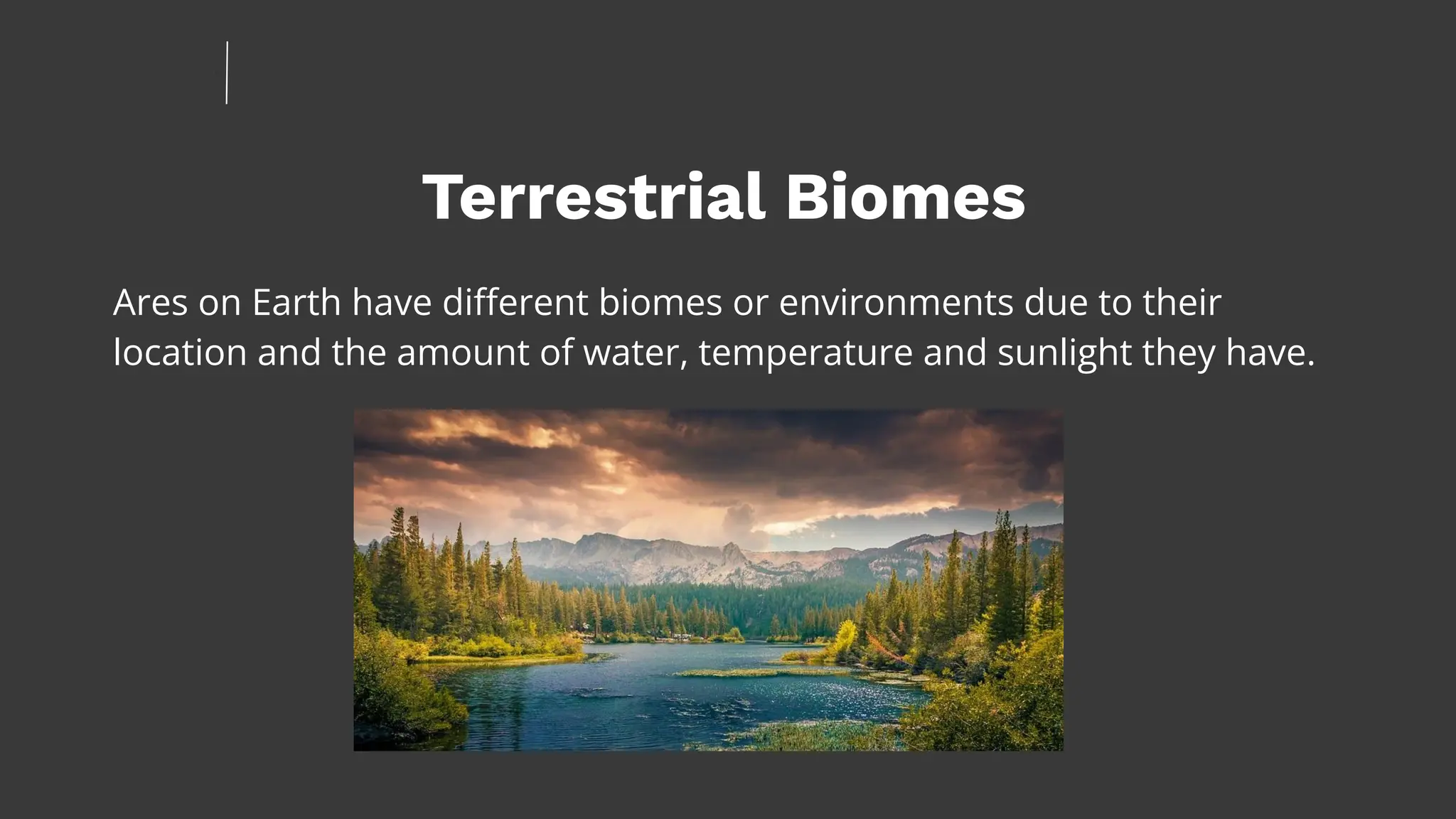 Terrestrial Biomes

Ares on Earth have different biomes or environments due to their location and the amount of water, temperature and sunlight they have.